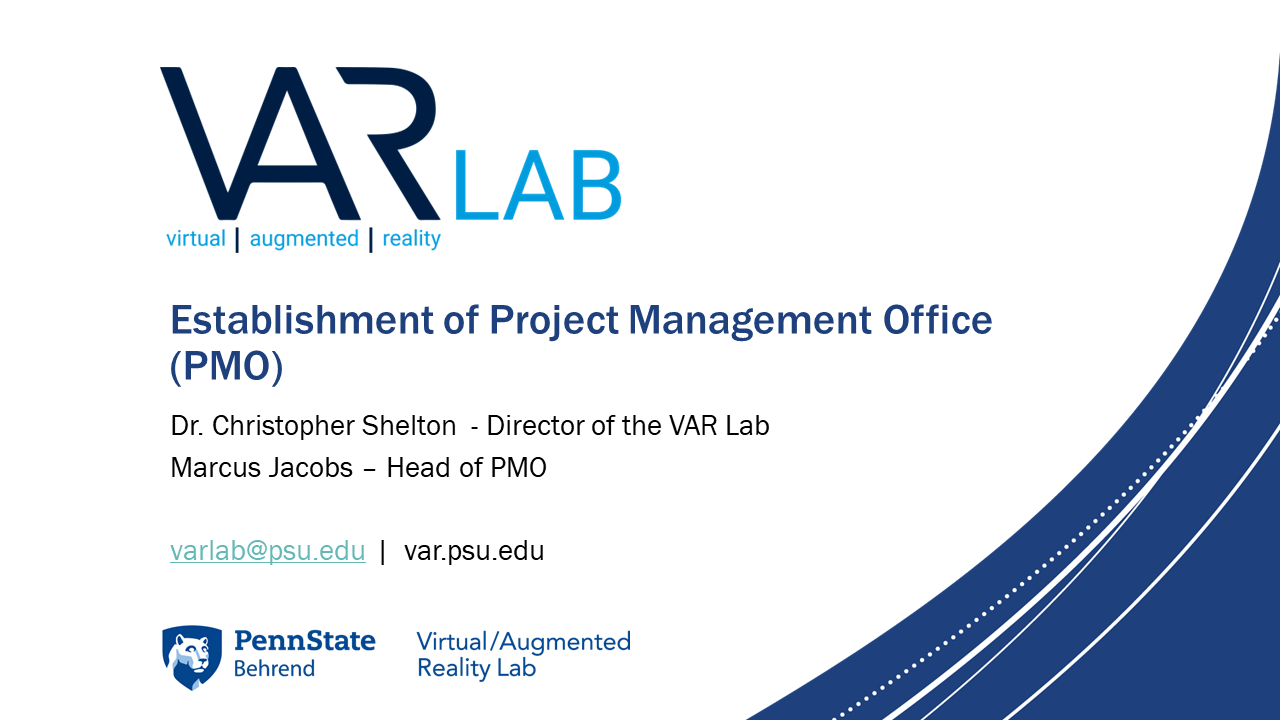 VAR LAB
virtual | augmented | reality

Establishment of Project Management Office (PMO)

Dr. Christopher Shelton - Director of the VAR Lab
Marcus Jacobs – Head of PMO

varlab@psu.edu | var.psu.edu

PennState Behrend

Virtual/Augmented Reality Lab